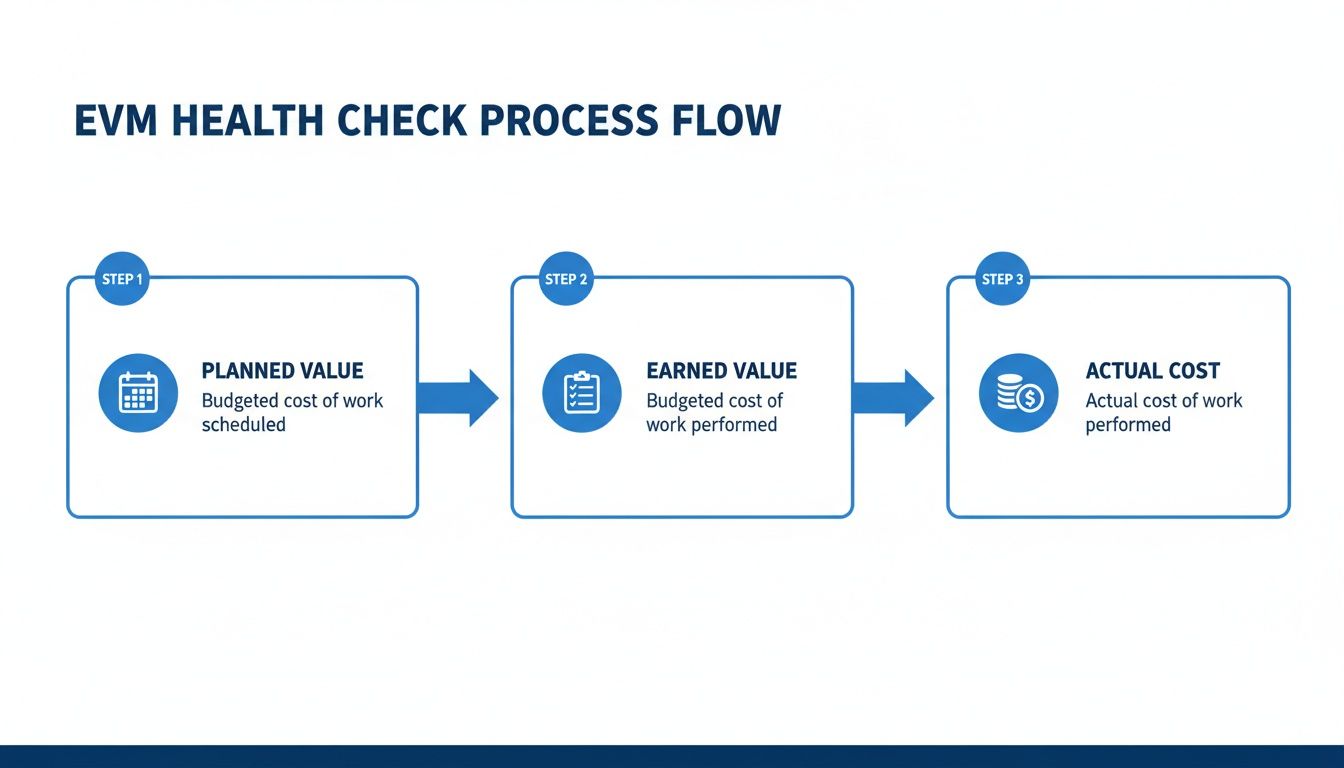 EVM HEALTH CHECK PROCESS FLOW

STEP 1

PLANNED VALUE
Budgeted cost of work scheduled

STEP 2

EARNED VALUE
Budgeted cost of work performed

STEP 3

ACTUAL COST
Actual cost of work performed